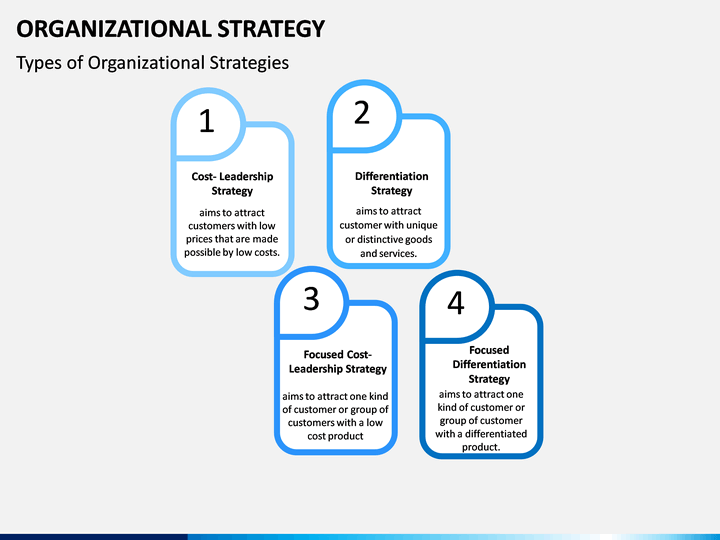 ORGANIZATIONAL STRATEGY

Types of Organizational Strategies

1

Cost- Leadership Strategy

aims to attract customers with low prices that are made possible by low costs.

2

Differentiation Strategy

aims to attract customer with unique or distinctive goods and services.

3

Focused Cost-Leadership Strategy

aims to attract one kind of customer or group of customers with a low cost product

4

Focused Differentiation Strategy

aims to attract one kind of customer or group of customer with a differentiated product.